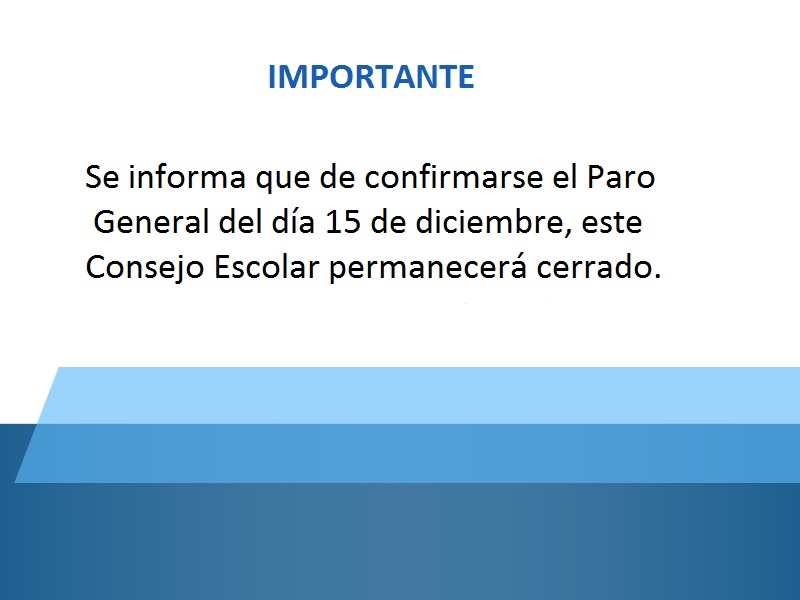 IMPORTANTE

Se informa que de confirmarse el Paro General del día 15 de diciembre, este Consejo Escolar permanecerá cerrado.